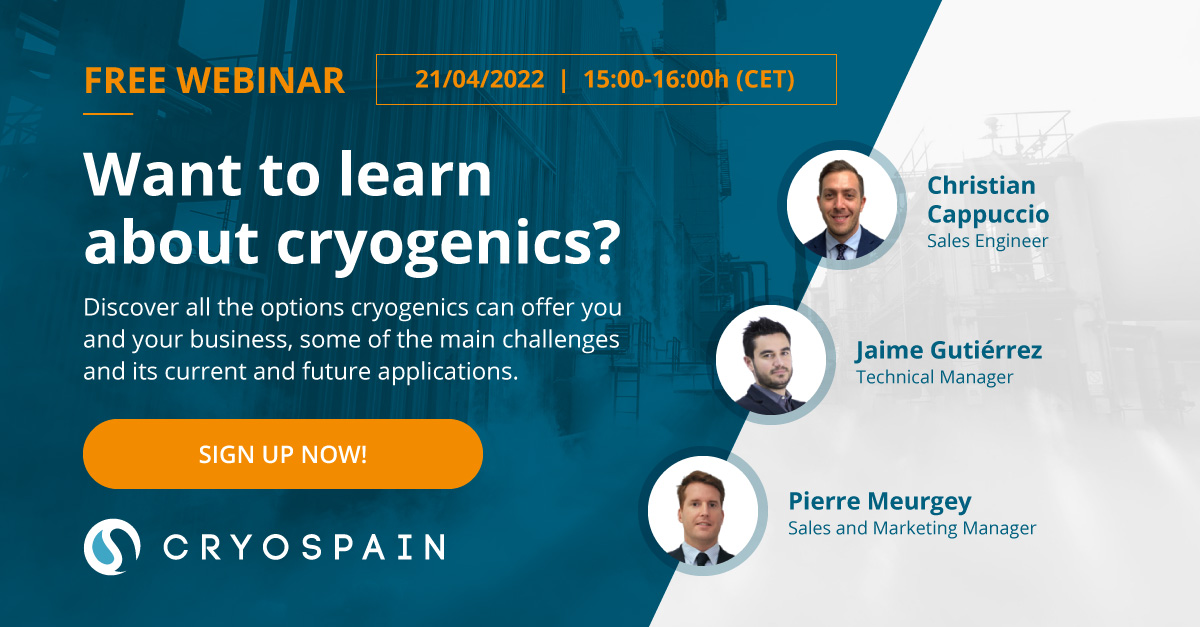 FREE WEBINAR

21/04/2022 | 15:00-16:00h (CET)

Want to learn about cryogenics?

Discover all the options cryogenics can offer you and your business, some of the main challenges and its current and future applications.

SIGN UP NOW!

CRYOSPAIN

Christian Cappuccio
Sales Engineer

Jaime Gutiérrez
Technical Manager

Pierre Meurgey
Sales and Marketing Manager